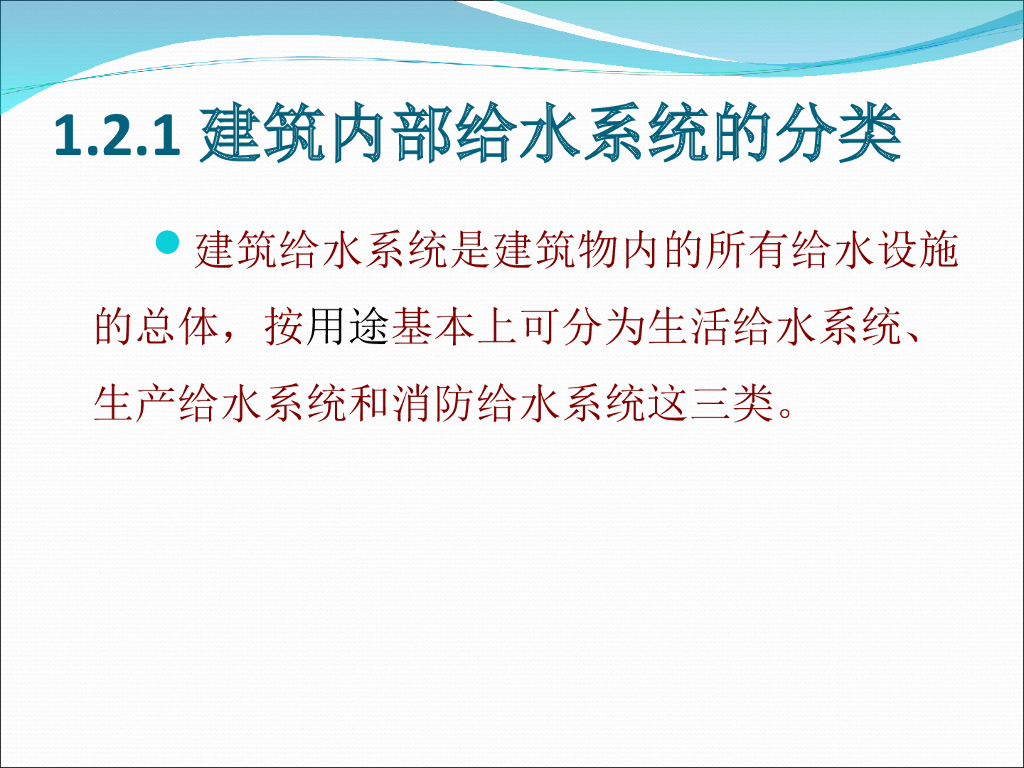 1.2.1 建筑内部给水系统的分类

建筑给水系统是建筑物内的所有给水设施的总体，按用途基本上可分为生活给水系统、生产给水系统和消防给水系统这三类。